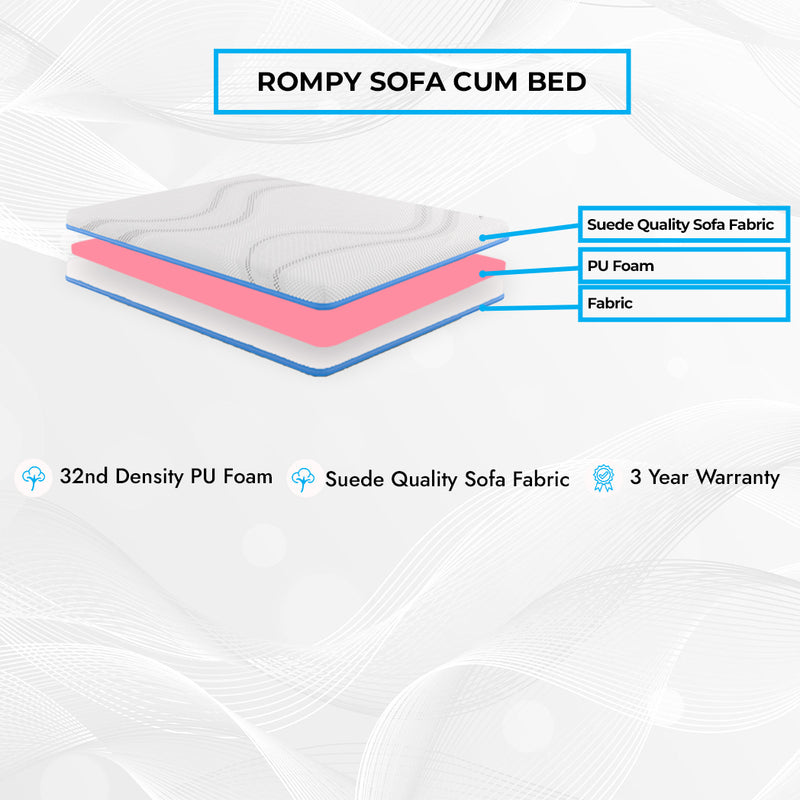 ROMPY SOFA CUM BED

Suede Quality Sofa Fabric

PU Foam

Fabric

32nd Density PU Foam

Suede Quality Sofa Fabric

3 Year Warranty